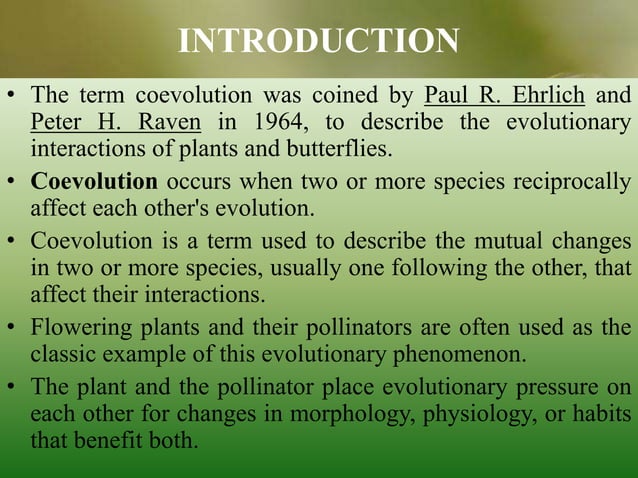 INTRODUCTION

• The term coevolution was coined by Paul R. Ehrlich and Peter H. Raven in 1964, to describe the evolutionary interactions of plants and butterflies.

• Coevolution occurs when two or more species reciprocally affect each other's evolution.

• Coevolution is a term used to describe the mutual changes in two or more species, usually one following the other, that affect their interactions.

• Flowering plants and their pollinators are often used as the classic example of this evolutionary phenomenon.

• The plant and the pollinator place evolutionary pressure on each other for changes in morphology, physiology, or habits that benefit both.